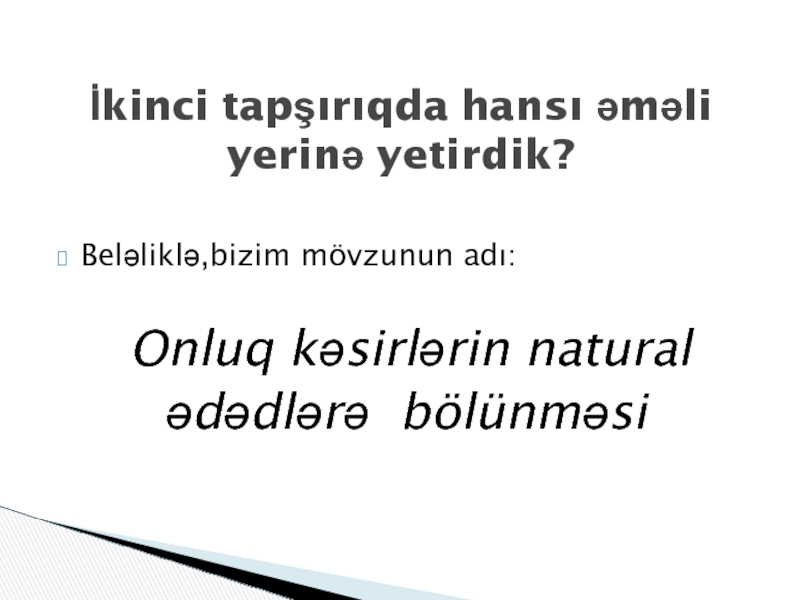 İkinci tapşırıqda hansı əməli yerinə yetirdik?

Beləliklə,bizim mövzunun adı:

Onluq kəsirlərin natural ədədlərə bölünməsi